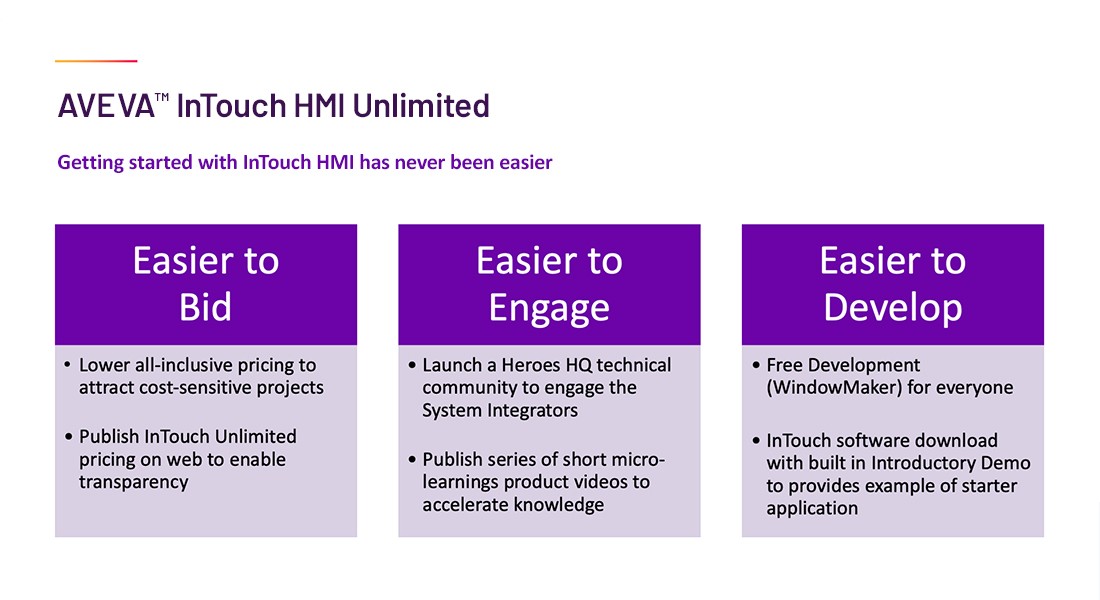 AVEVA™ InTouch HMI Unlimited

Getting started with InTouch HMI has never been easier

Easier to Bid

• Lower all-inclusive pricing to attract cost-sensitive projects

• Publish InTouch Unlimited pricing on web to enable transparency

Easier to Engage

• Launch a Heroes HQ technical community to engage the System Integrators

• Publish series of short micro-learnings product videos to accelerate knowledge

Easier to Develop

• Free Development (WindowMaker) for everyone

• InTouch software download with built in Introductory Demo to provides example of starter application